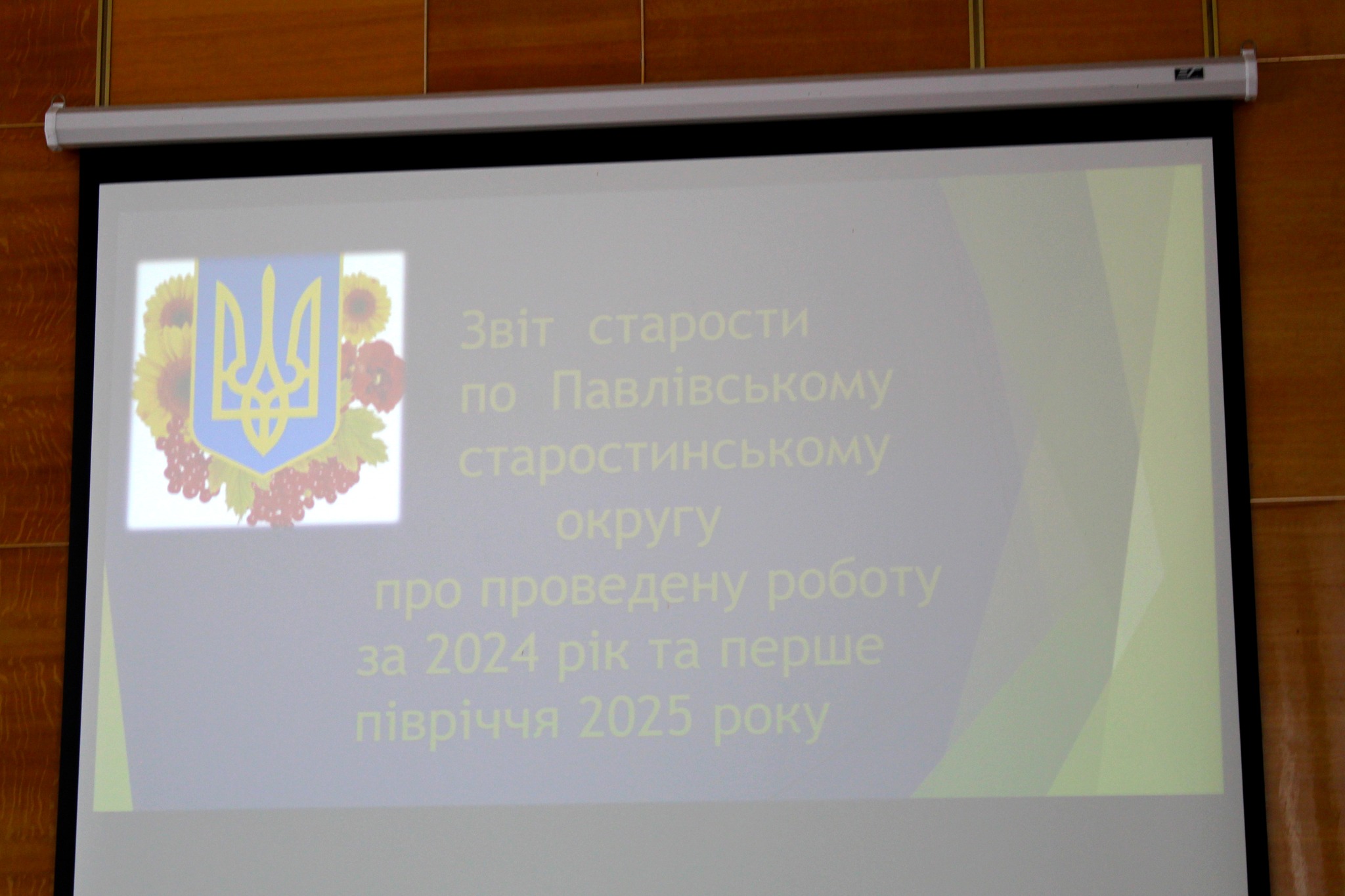 Звіт старости по Павлівському старостинському округу про проведену роботу за 2024 рік та перше півріччя 2025 року